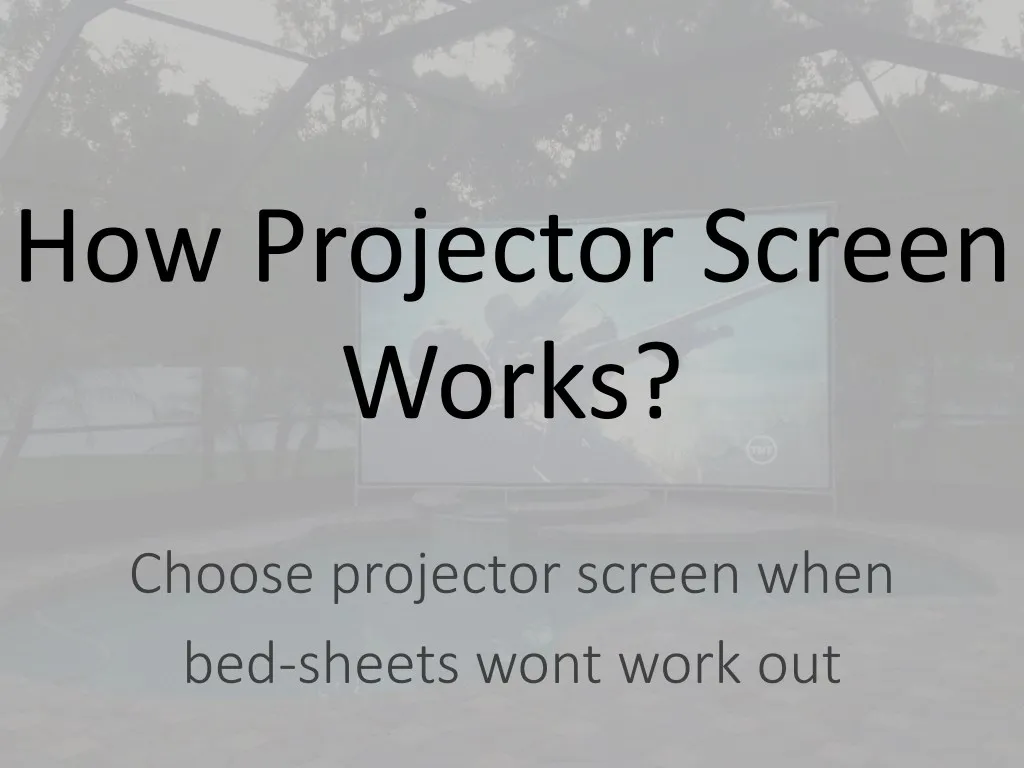 How Projector Screen Works?

Choose projector screen when bed-sheets wont work out